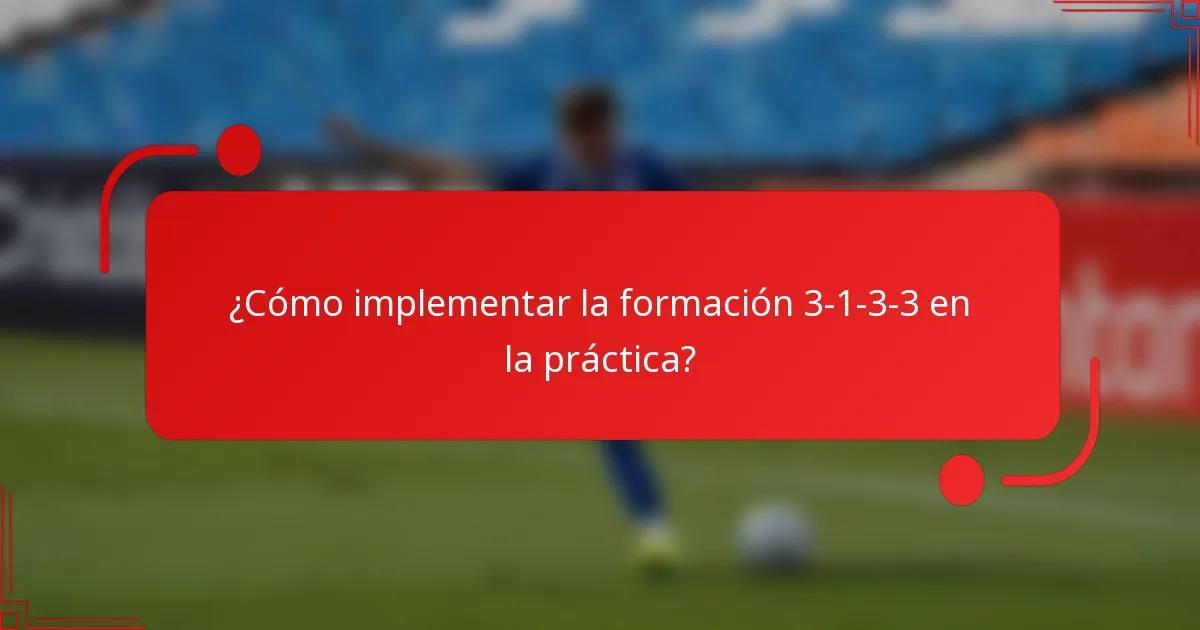 ¿Cómo implementar la formación 3-1-3-3 en la práctica?